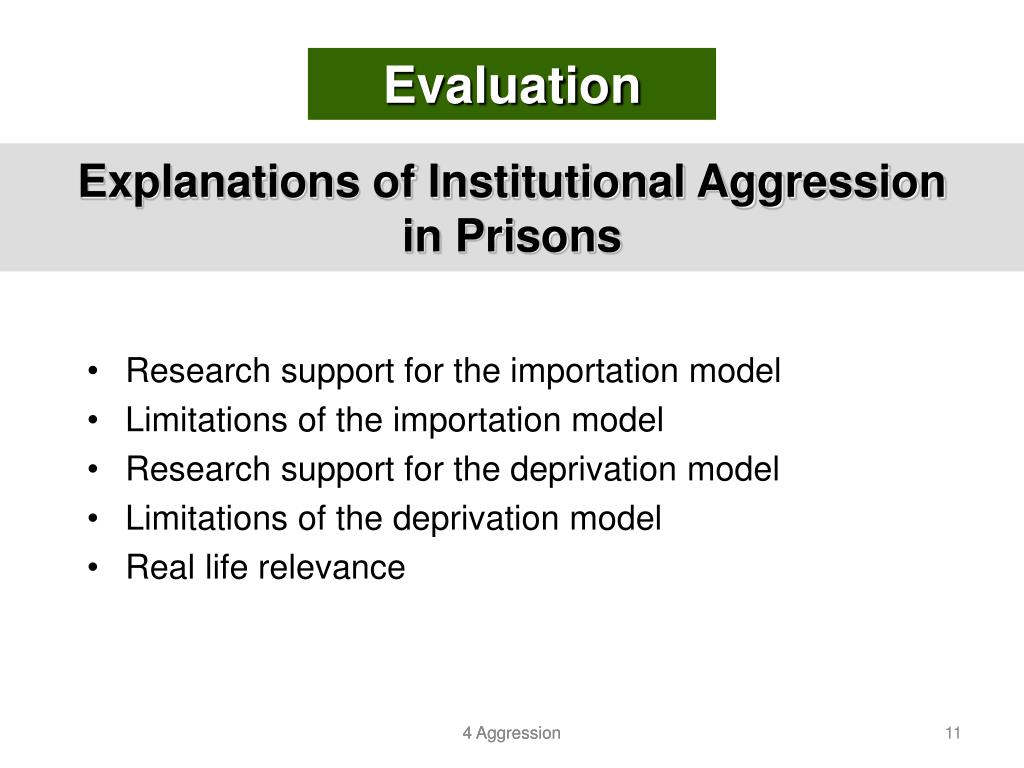 Evaluation

Explanations of Institutional Aggression in Prisons

• Research support for the importation model
• Limitations of the importation model
• Research support for the deprivation model
• Limitations of the deprivation model
• Real life relevance

4 Aggression

11